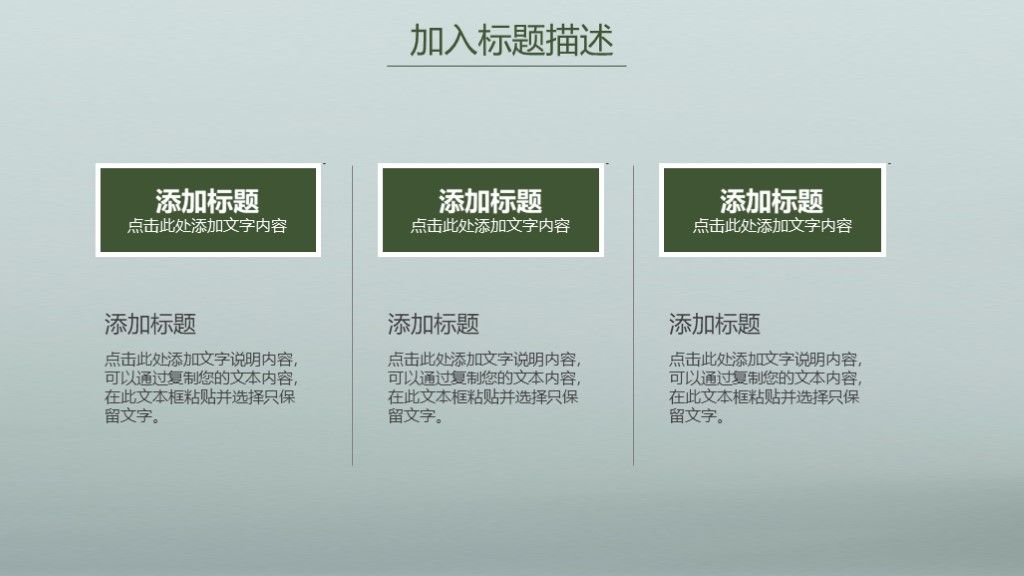 加入标题描述

添加标题
点击此处添加文字内容

添加标题
点击此处添加文字说明内容，可以通过复制您的文本内容，在此文本框粘贴并选择只保留文字。

添加标题
点击此处添加文字内容

添加标题
点击此处添加文字说明内容，可以通过复制您的文本内容，在此文本框粘贴并选择只保留文字。

添加标题
点击此处添加文字内容

添加标题
点击此处添加文字说明内容，可以通过复制您的文本内容，在此文本框粘贴并选择只保留文字。